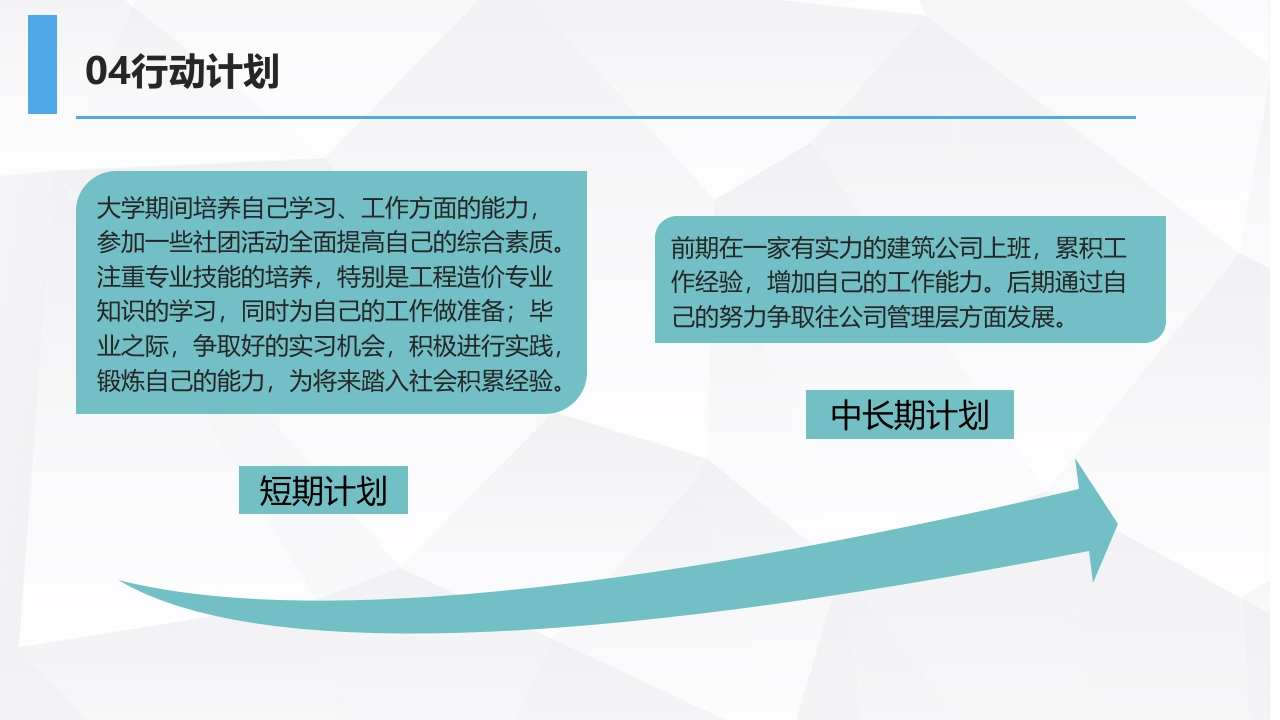 04行动计划

大学期间培养自己学习、工作方面的能力，参加一些社团活动全面提高自己的综合素质。注重专业技能的培养，特别是工程造价专业知识的学习，同时为自己的工作做准备；毕业之际，争取好的实习机会，积极进行实践，锻炼自己的能力，为将来踏入社会积累经验。

短期计划

前期在一家有实力的建筑公司上班，累积工作经验，增加自己的工作能力。后期通过自己的努力争取往公司管理层方面发展。

中长期计划